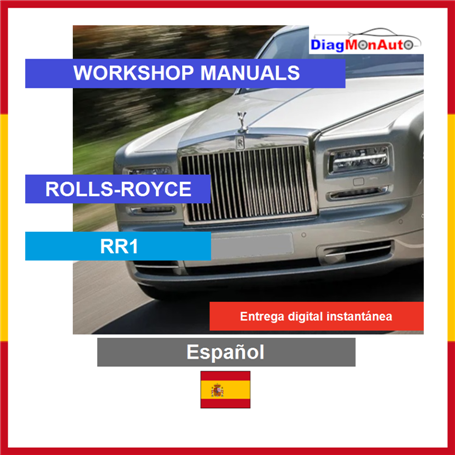 DiagMonAuto

WORKSHOP MANUALS

ROLLS-ROYCE

RR1

Entrega digital instantánea

Español